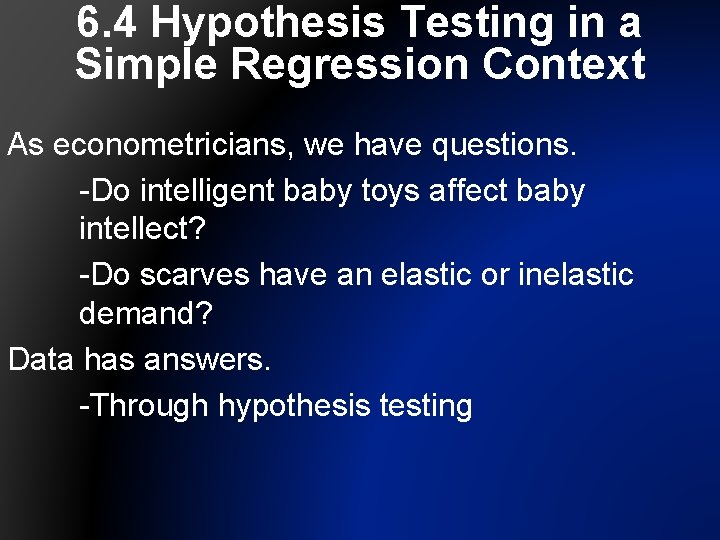 6.4 Hypothesis Testing in a Simple Regression Context

As econometricians, we have questions.

-Do intelligent baby toys affect baby intellect?

-Do scarves have an elastic or inelastic demand?

Data has answers.

-Through hypothesis testing